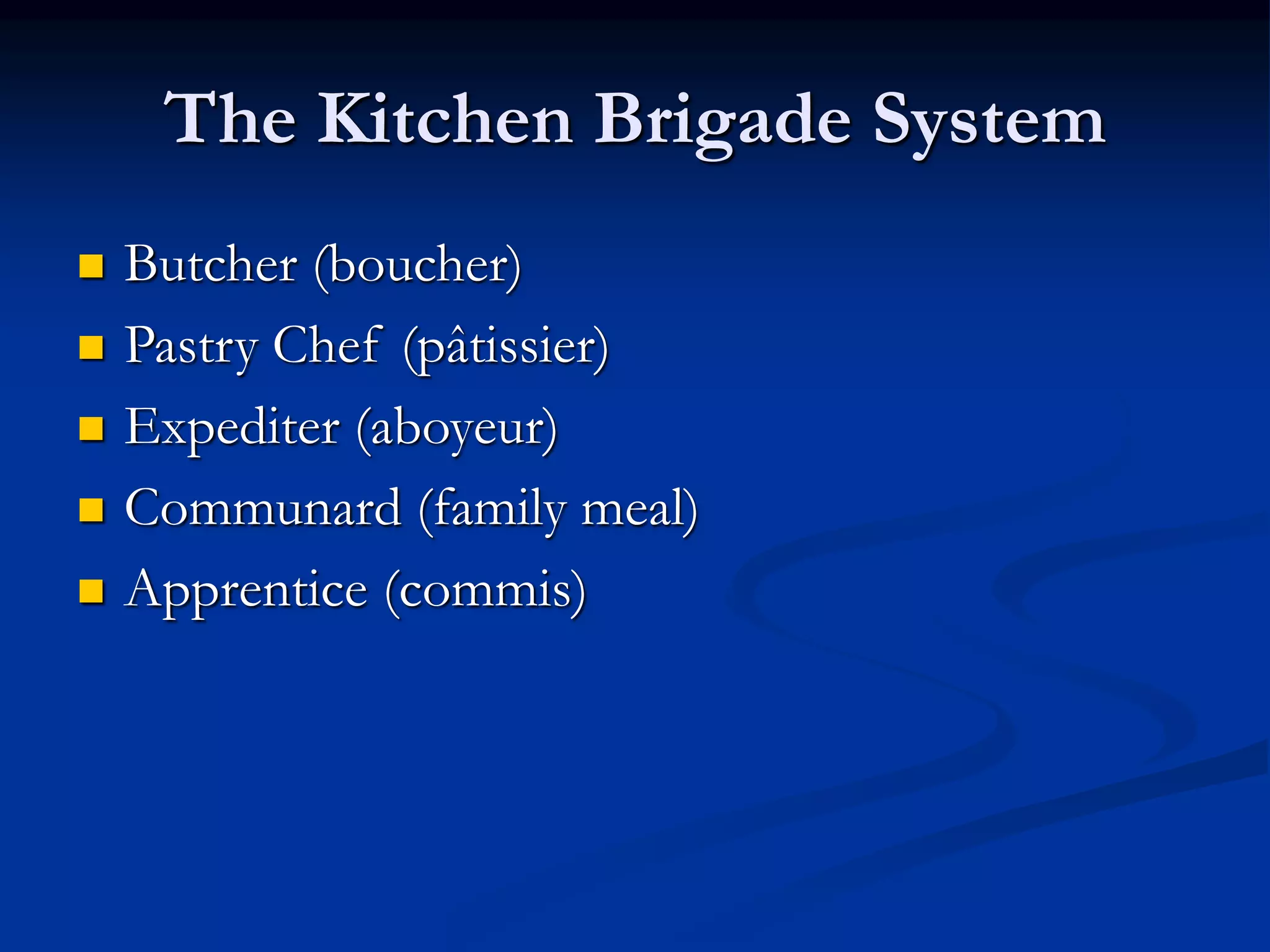 The Kitchen Brigade System

- Butcher (boucher)
- Pastry Chef (pâtissier)
- Expediter (aboyeur)
- Communard (family meal)
- Apprentice (commis)